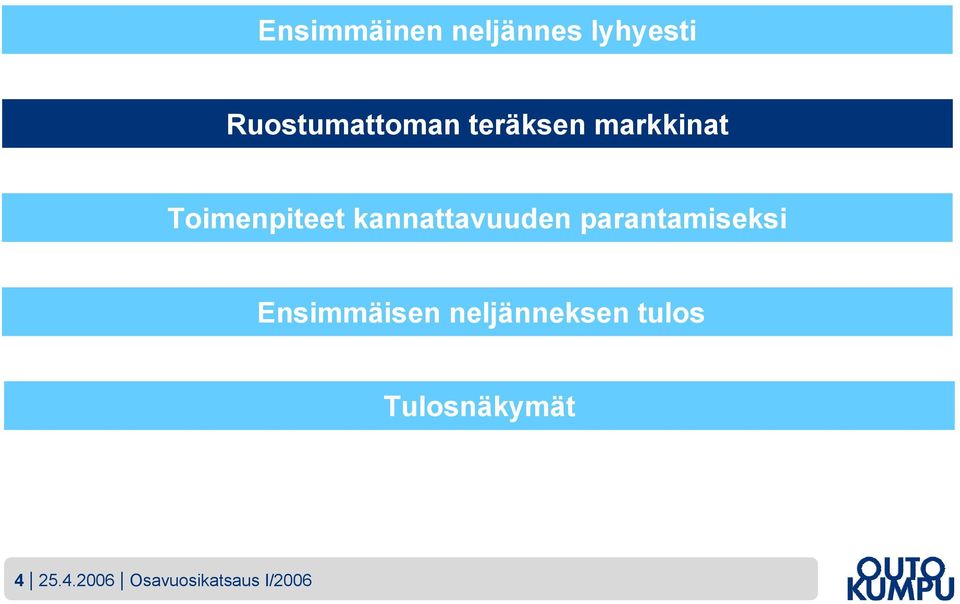 Ensimmäinen neljännes lyhyesti

Ruostumattoman teräksen markkinat

Toimenpiteet kannattavuuden parantamiseksi

Ensimmäisen neljänneksen tulos

Tulosnäkymät

4 | 25.4.2006 | Osavuosikatsaus I/2006

OUTO KUMPU